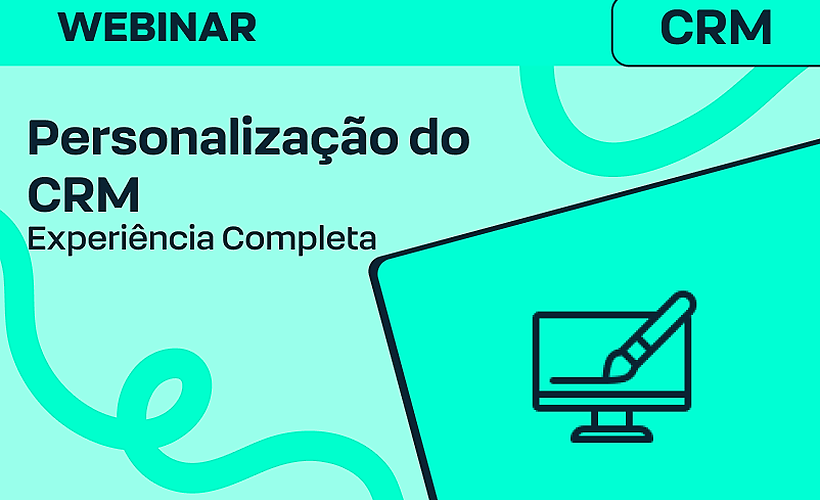 WEBINAR

CRM

Personalização do CRM

Experiência Completa